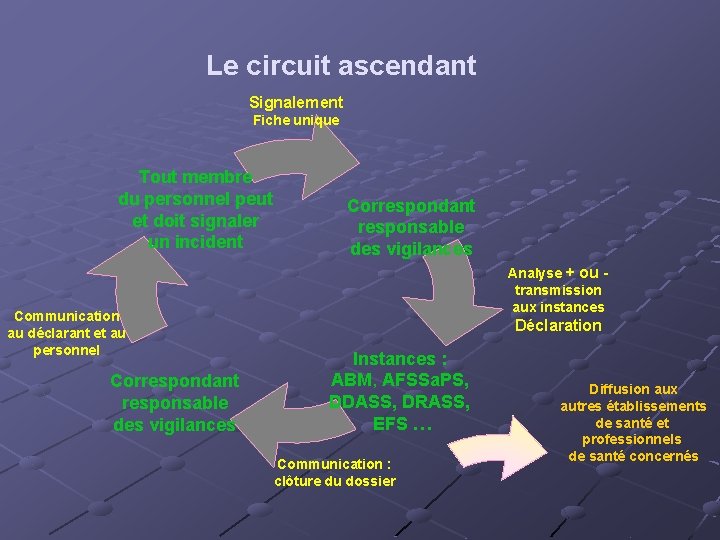 Le circuit ascendant

Signalement
Fiche unique

Tout membre du personnel peut et doit signaler un incident

Correspondant responsable des vigilances

Analyse + ou - transmission aux instances
Déclaration

Instances : ABM, AFSSaPS, DDASS, DRASS, EFS …

Diffusion aux autres établissements de santé et professionnels de santé concernés

Communication : clôture du dossier

Correspondant responsable des vigilances

Communication au déclarant et au personnel